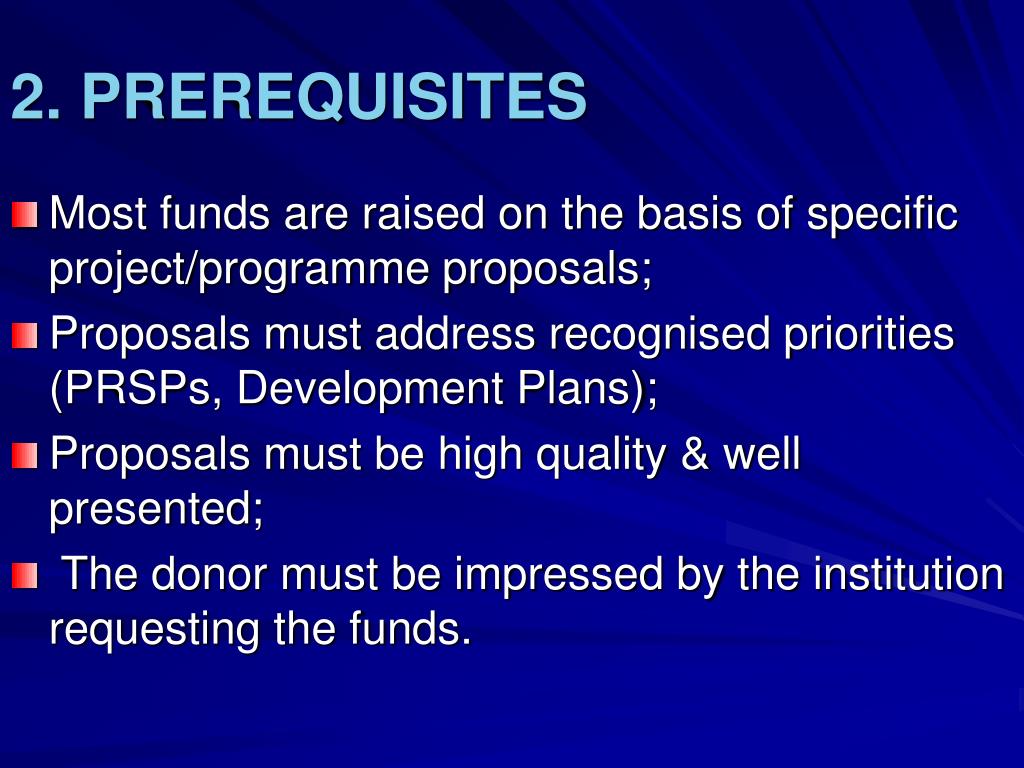 2. PREREQUISITES

Most funds are raised on the basis of specific project/programme proposals;

Proposals must address recognised priorities (PRSPs, Development Plans);

Proposals must be high quality & well presented;

The donor must be impressed by the institution requesting the funds.